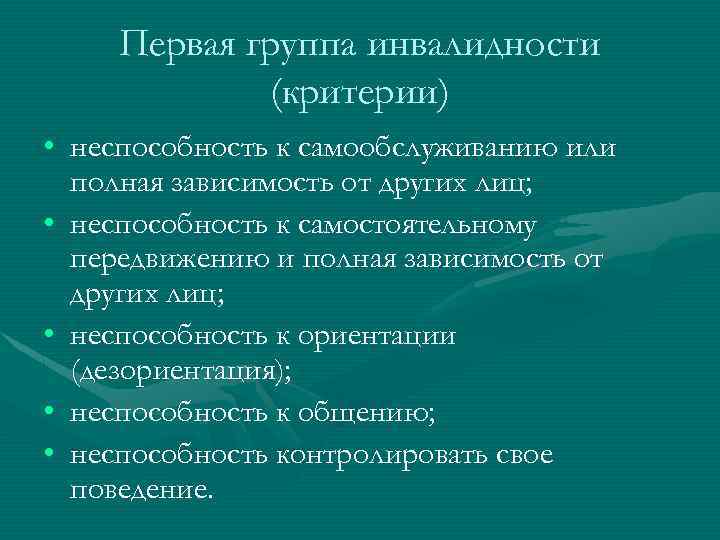 Первая группа инвалидности (критерии)

• неспособность к самообслуживанию или полная зависимость от других лиц;
• неспособность к самостоятельному передвижению и полная зависимость от других лиц;
• неспособность к ориентации (дезориентация);
• неспособность к общению;
• неспособность контролировать свое поведение.